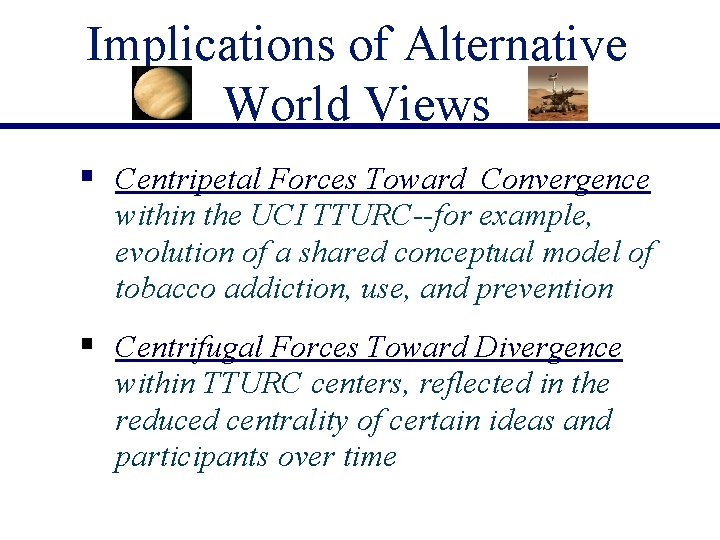 Implications of Alternative World Views

▪ Centripetal Forces Toward Convergence within the UCI TTURC--for example, evolution of a shared conceptual model of tobacco addiction, use, and prevention

▪ Centrifugal Forces Toward Divergence within TTURC centers, reflected in the reduced centrality of certain ideas and participants over time